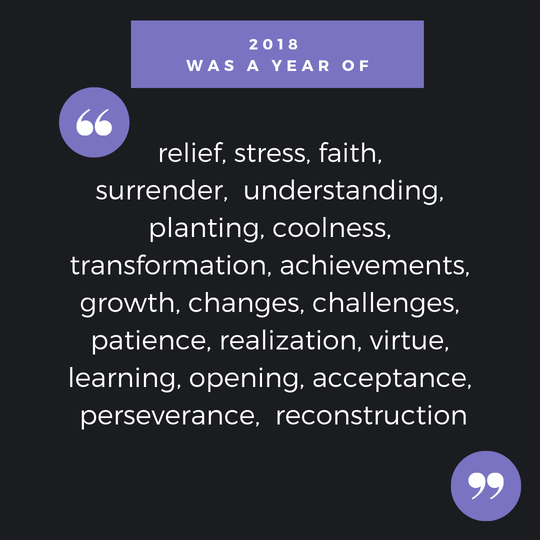 2018
WAS A YEAR OF

“

relief, stress, faith, surrender, understanding, planting, coolness, transformation, achievements, growth, changes, challenges, patience, realization, virtue, learning, opening, acceptance, perseverance, reconstruction

”